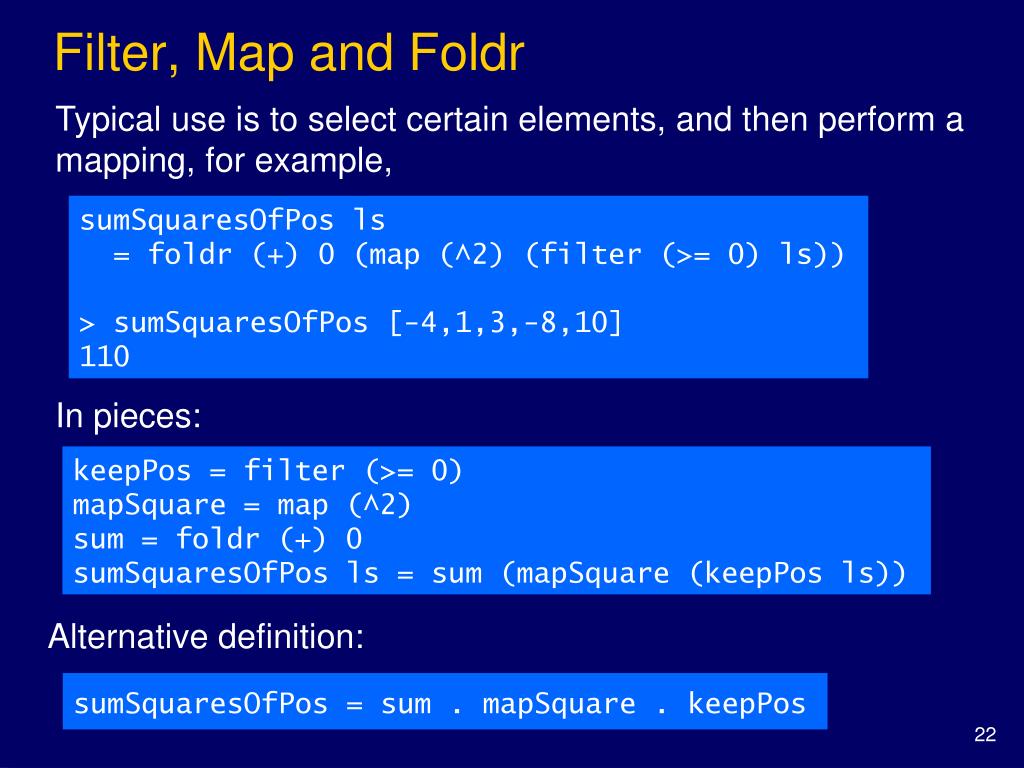 Filter, Map and Foldr

Typical use is to select certain elements, and then perform a mapping, for example,

sumSquaresOfPos ls
  = foldr (+) 0 (map (^2) (filter (>= 0) ls))

> sumSquaresOfPos [-4,1,3,-8,10]
110

In pieces:

keepPos = filter (>= 0)
mapSquare = map (^2)
sum = foldr (+) 0
sumSquaresOfPos ls = sum (mapSquare (keepPos ls))

Alternative definition:

sumSquaresOfPos = sum . mapSquare . keepPos

22